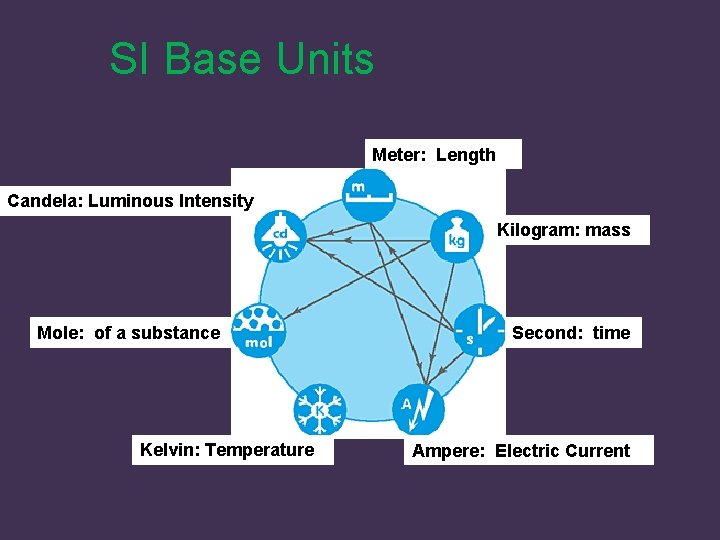 SI Base Units

Meter: Length

Candela: Luminous Intensity

Kilogram: mass

Mole: of a substance

Second: time

Kelvin: Temperature

Ampere: Electric Current

m

cd

kg

mol

s

K

A